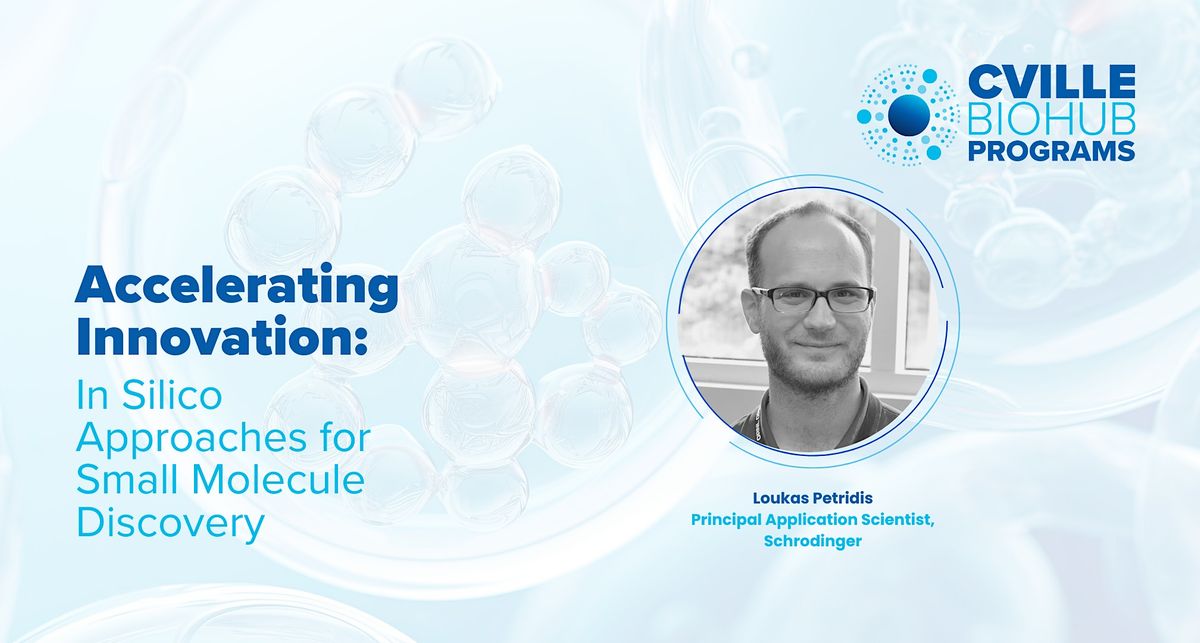 CVILLE
BIOHUB
PROGRAMS

Accelerating Innovation:

In Silico Approaches for Small Molecule Discovery

Loukas Petridis
Principal Application Scientist, Schrodinger